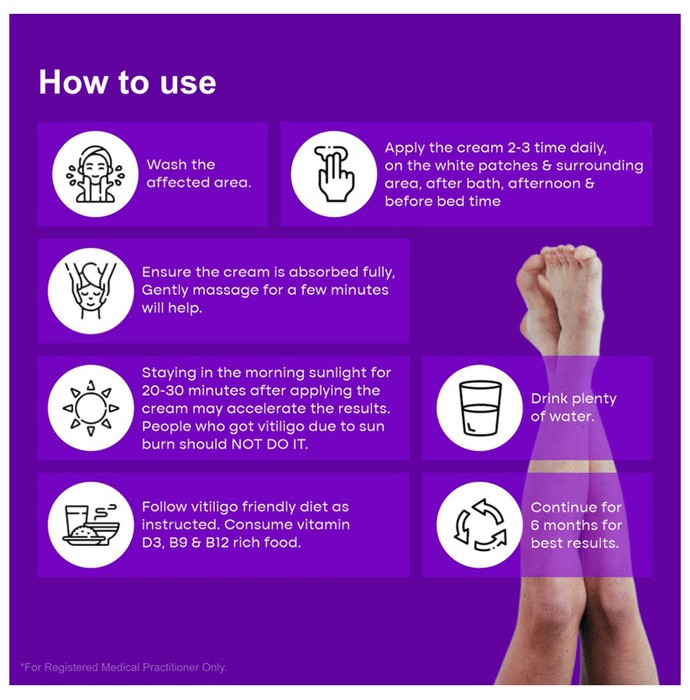 How to use

Wash the affected area.

Apply the cream 2-3 time daily, on the white patches & surrounding area, after bath, afternoon & before bed time

Ensure the cream is absorbed fully, Gently massage for a few minutes will help.

Staying in the morning sunlight for 20-30 minutes after applying the cream may accelerate the results. People who got vitiligo due to sun burn should NOT DO IT.

Drink plenty of water.

Follow vitiligo friendly diet as instructed. Consume vitamin D3, B9 & B12 rich food.

Continue for 6 months for best results.

*For Registered Medical Practitioner Only.